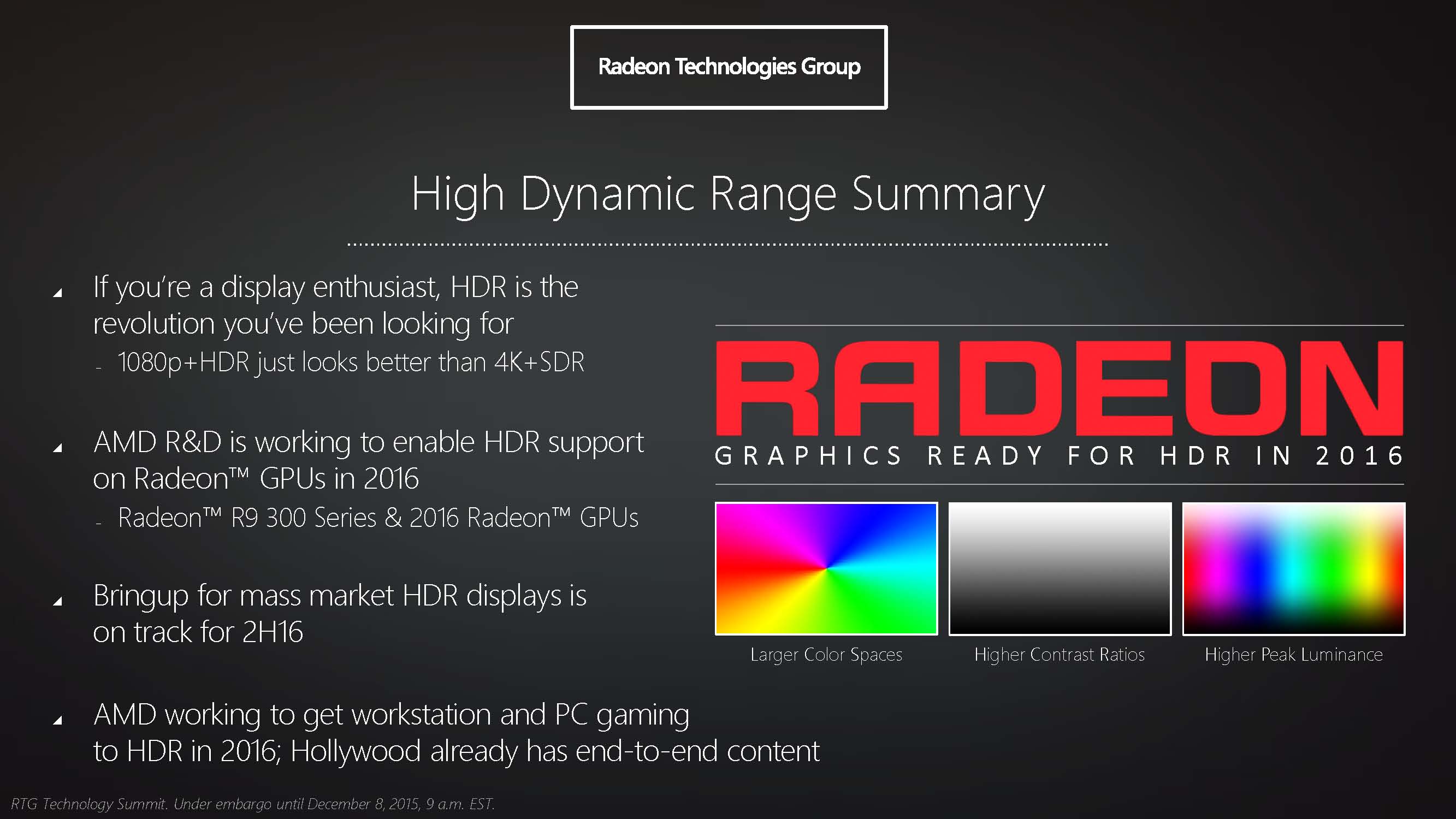 Radeon Technologies Group

High Dynamic Range Summary

If you're a display enthusiast, HDR is the revolution you've been looking for
- 1080p+HDR just looks better than 4K+SDR

AMD R&D is working to enable HDR support on Radeon™ GPUs in 2016
- Radeon™ R9 300 Series & 2016 Radeon™ GPUs

Bringup for mass market HDR displays is on track for 2H16

AMD working to get workstation and PC gaming to HDR in 2016; Hollywood already has end-to-end content

RADEON
GRAPHICS READY FOR HDR IN 2016

Larger Color Spaces
Higher Contrast Ratios
Higher Peak Luminance

RTG Technology Summit. Under embargo until December 8, 2015, 9 a.m. EST.